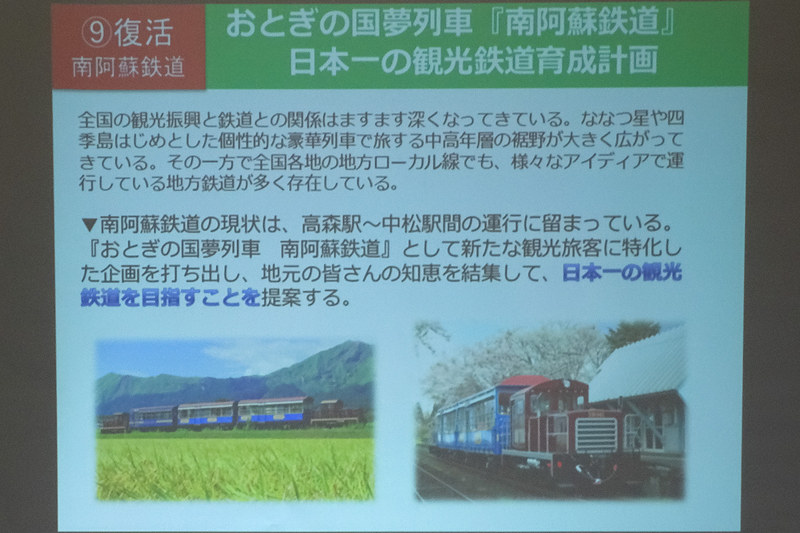 ⑨復活
南阿蘇鉄道

おとぎの国夢列車『南阿蘇鉄道』
日本一の観光鉄道育成計画

全国の観光振興と鉄道との関係はますます深くなってきている。ななつ星や四季島はじめとした個性的な豪華列車で旅する中高年層の裾野が大きく広がってきている。その一方で全国各地の地方ローカル線でも、様々なアイディアで運行している地方鉄道が多く存在している。

▼南阿蘇鉄道の現状は、高森駅～中松駅間の運行に留まっている。『おとぎの国夢列車　南阿蘇鉄道』として新たな観光旅客に特化した企画を打ち出し、地元の皆さんの知恵を結集して、日本一の観光鉄道を目指すことを提案する。